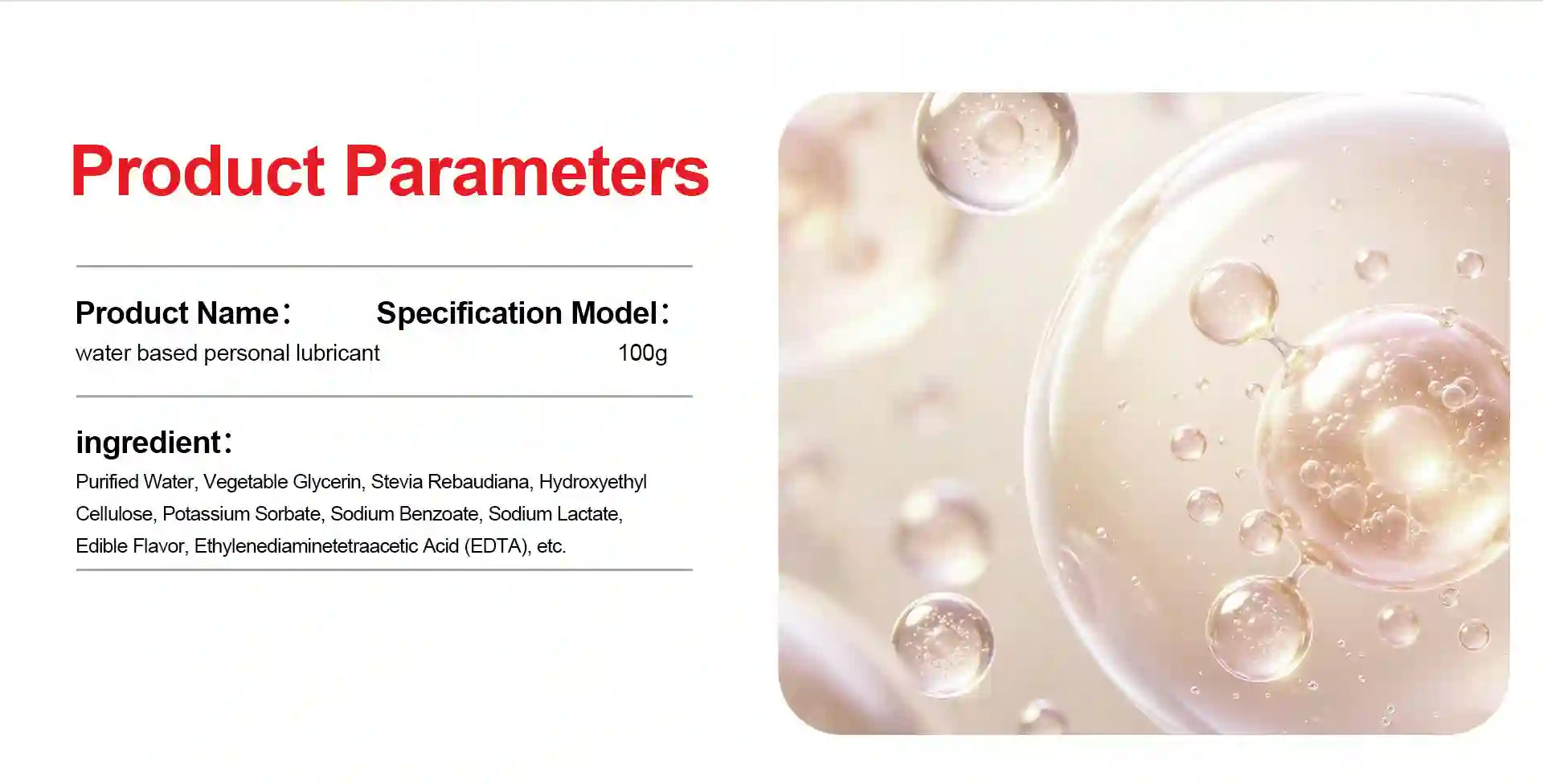 Product Parameters

Product Name：
water based personal lubricant

Specification Model：
100g

ingredient：
Purified Water, Vegetable Glycerin, Stevia Rebaudiana, Hydroxyethyl Cellulose, Potassium Sorbate, Sodium Benzoate, Sodium Lactate, Edible Flavor, Ethylenediaminetetraacetic Acid (EDTA), etc.